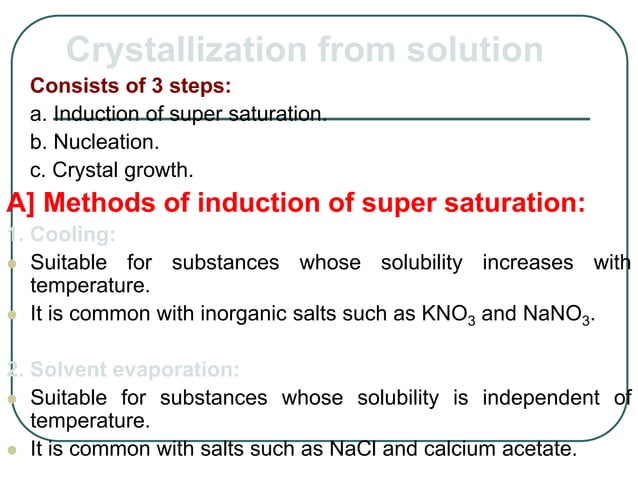 Crystallization from solution

Consists of 3 steps:

a. Induction of super saturation.

b. Nucleation.

c. Crystal growth.

A] Methods of induction of super saturation:

1. Cooling:

Suitable for substances whose solubility increases with temperature.

It is common with inorganic salts such as $KNO_3$ and $NaNO_3$.

2. Solvent evaporation:

Suitable for substances whose solubility is independent of temperature.

It is common with salts such as NaCl and calcium acetate.